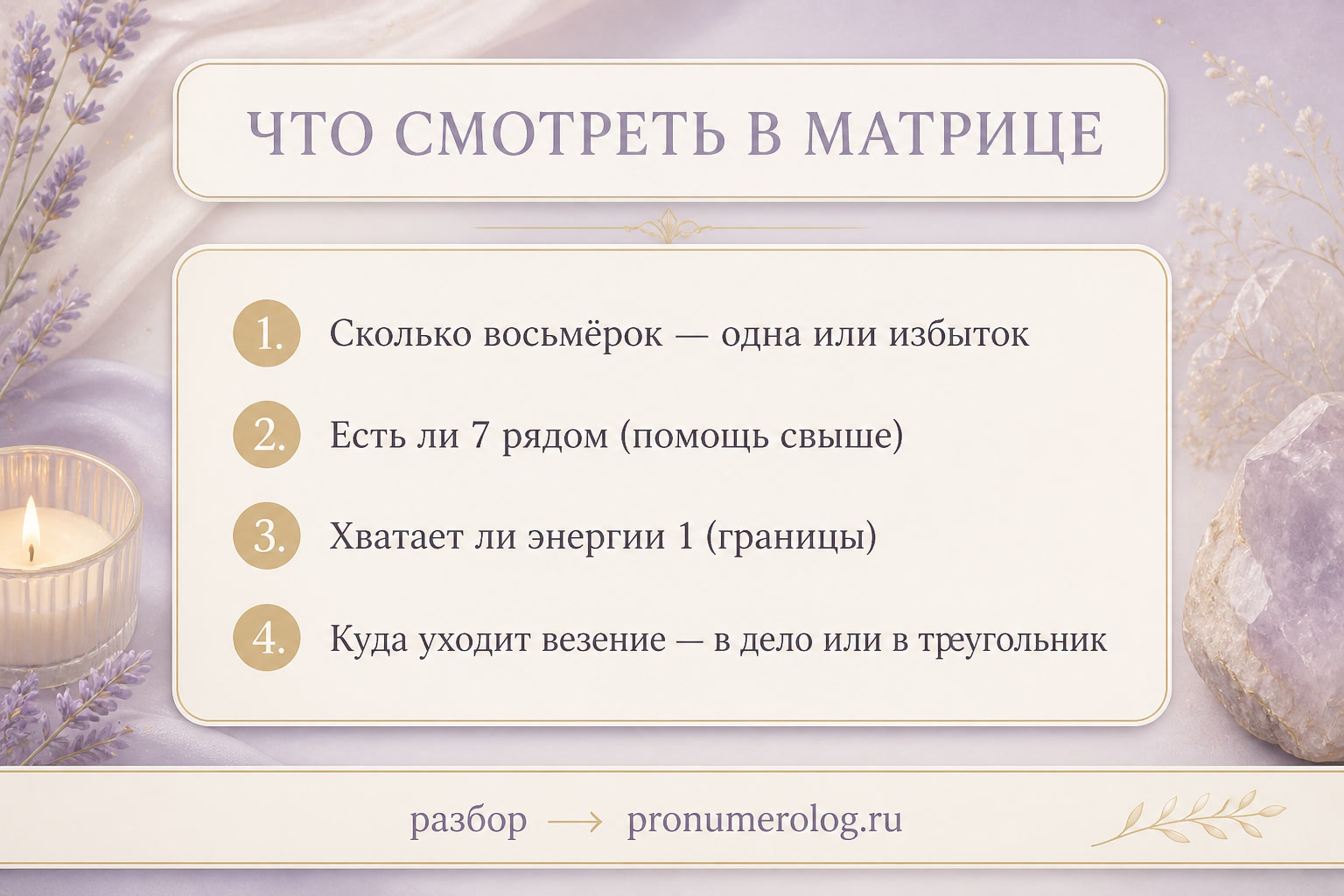 ЧТО СМОТРЕТЬ В МАТРИЦЕ

1. Сколько восьмёрок — одна или избыток

2. Есть ли 7 рядом (помощь свыше)

3. Хватает ли энергии 1 (границы)

4. Куда уходит везение — в дело или в треугольник

разбор → pronumerolog.ru